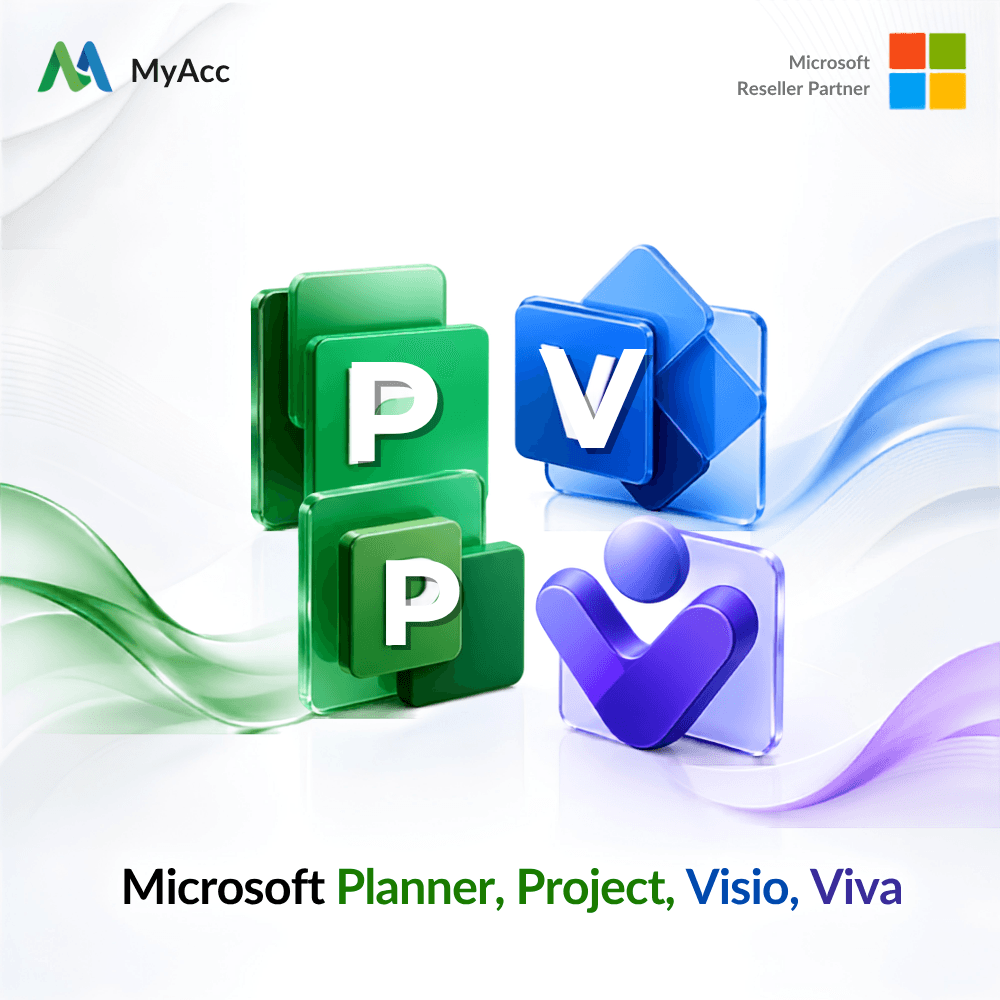 MyAcc

Microsoft
Reseller Partner

P V
P

Microsoft Planner, Project, Visio, Viva